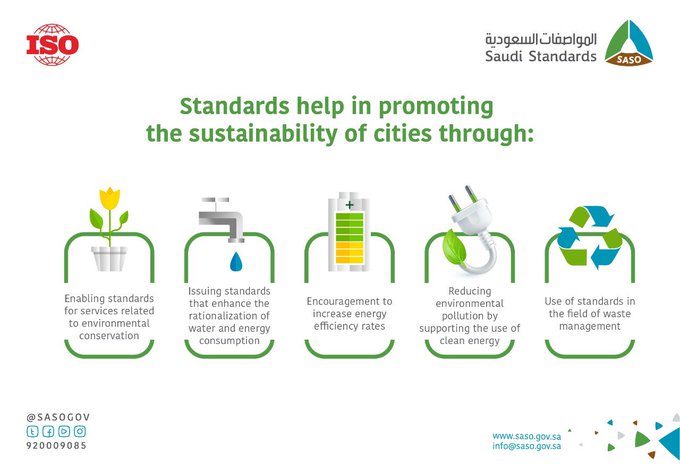 ISO

المواصفات السعودية
Saudi Standards
SASO

Standards help in promoting the sustainability of cities through:

Enabling standards for services related to environmental conservation

Issuing standards that enhance the rationalization of water and energy consumption

Encouragement to increase energy efficiency rates

Reducing environmental pollution by supporting the use of clean energy

Use of standards in the field of waste management

@SASOGOV
920009085

www.saso.gov.sa
info@saso.gov.sa